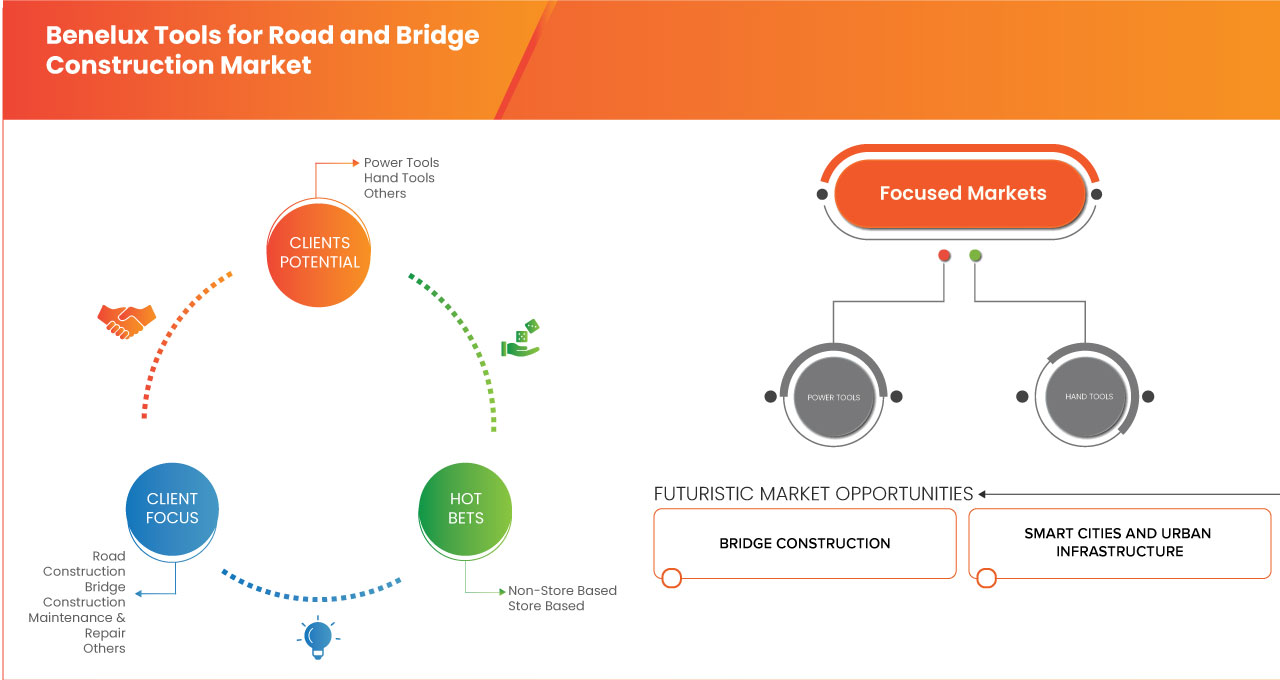 Benelux Tools for Road and Bridge Construction Market

Power Tools
Hand Tools
Others

CLIENTS POTENTIAL

CLIENT FOCUS

Road Construction
Bridge Construction
Maintenance & Repair
Others

HOT BETS

Non-Store Based
Store Based

Focused Markets

POWER TOOLS

HAND TOOLS

FUTURISTIC MARKET OPPORTUNITIES

BRIDGE CONSTRUCTION

SMART CITIES AND URBAN INFRASTRUCTURE